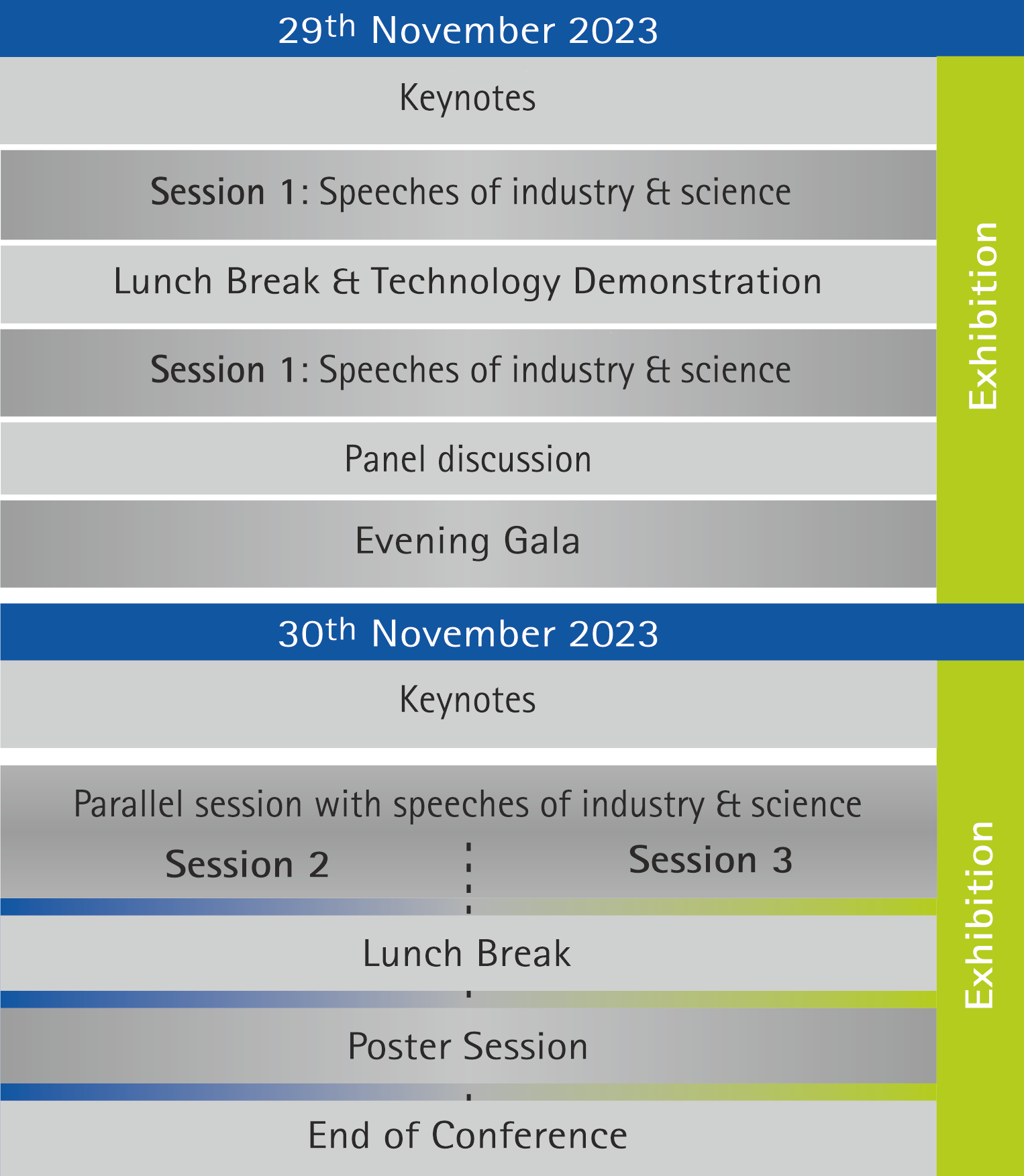 29th November 2023

Keynotes

Session 1: Speeches of industry & science

Lunch Break & Technology Demonstration

Session 1: Speeches of industry & science

Panel discussion

Evening Gala

Exhibition

30th November 2023

Keynotes

Parallel session with speeches of industry & science

Session 2

Session 3

Lunch Break

Poster Session

End of Conference

Exhibition